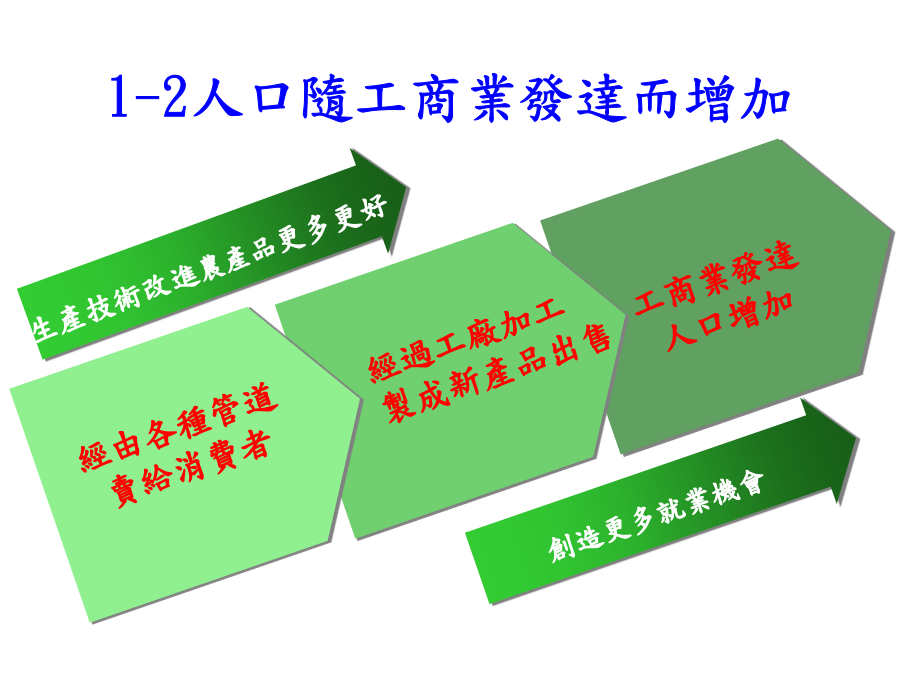 1-2人口隨工商業發達而增加

生產技術改進農產品更多更好

經由各種管道
賣給消費者

經過工廠加工
製成新產品出售

工商業發達
人口增加

創造更多就業機會